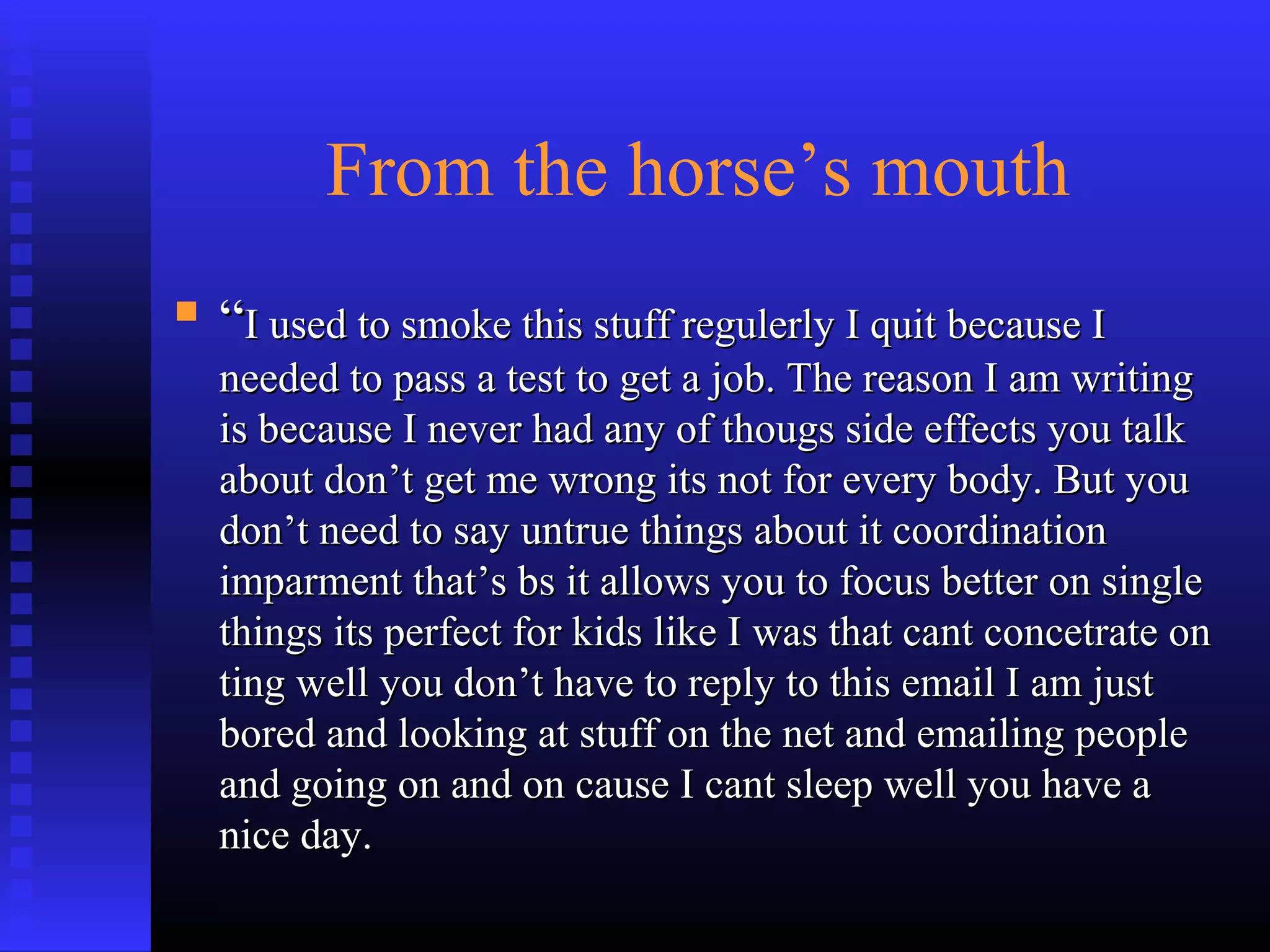 From the horse’s mouth

“I used to smoke this stuff regulerly I quit because I needed to pass a test to get a job. The reason I am writing is because I never had any of thougs side effects you talk about don’t get me wrong its not for every body. But you don’t need to say untrue things about it coordination imparment that’s bs it allows you to focus better on single things its perfect for kids like I was that cant concetrate on ting well you don’t have to reply to this email I am just bored and looking at stuff on the net and emailing people and going on and on cause I cant sleep well you have a nice day.